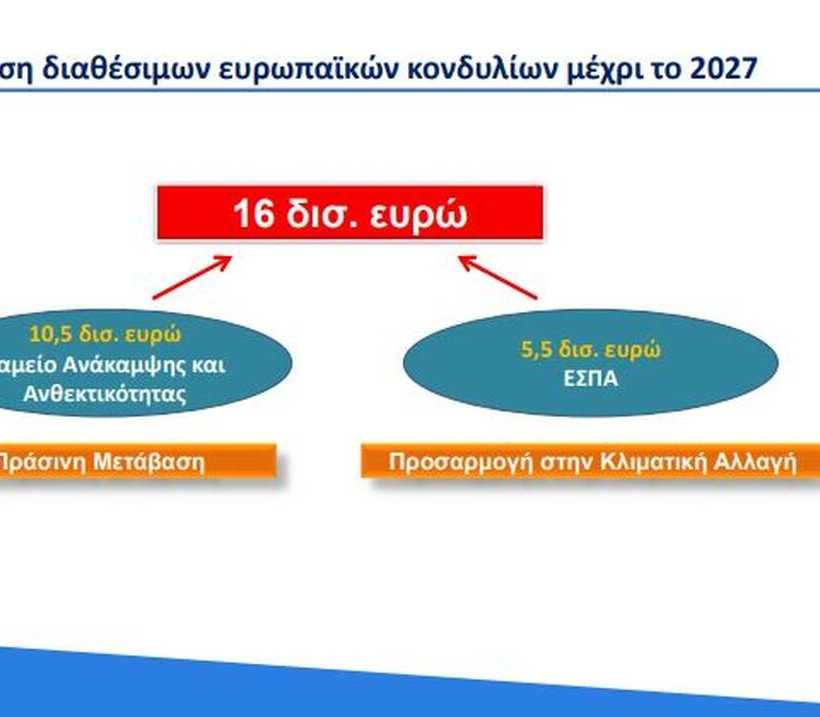 ση διαθέσιμων ευρωπαϊκών κονδυλίων μέχρι το 2027

16 δισ. ευρώ

10,5 δισ. ευρώ
αμείο Ανάκαμψης και Ανθεκτικότητας

5,5 δισ. ευρώ
ΕΣΠΑ

Πράσινη Μετάβαση

Προσαρμογή στην Κλιματική Αλλαγή